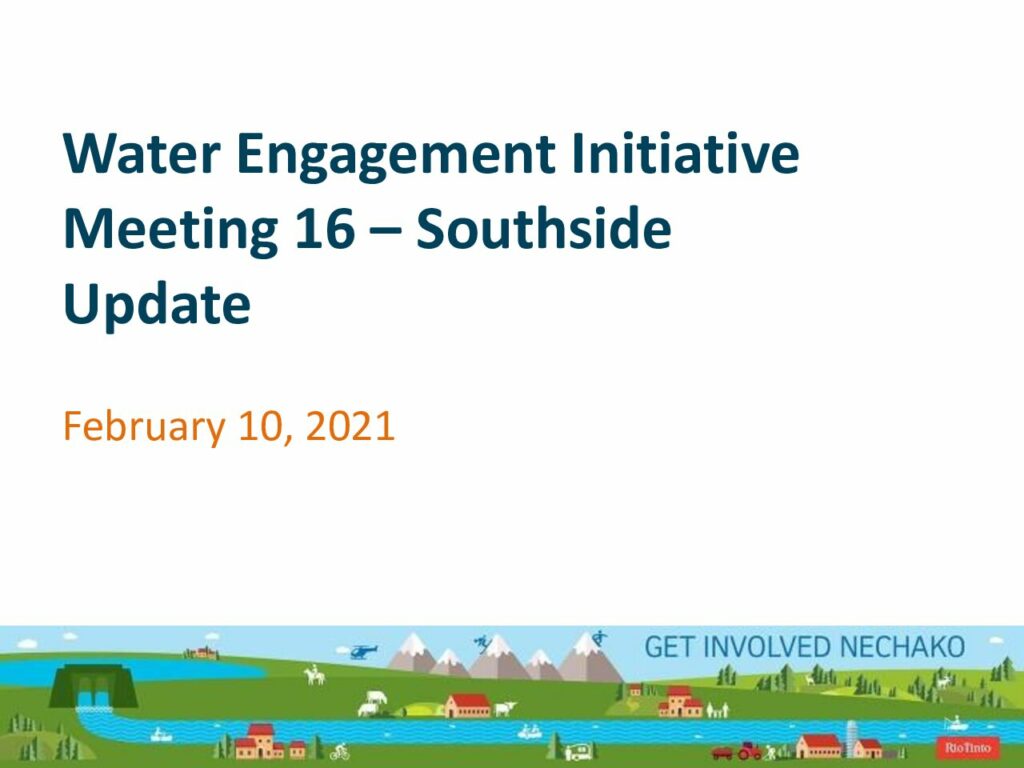 Water Engagement Initiative Meeting 16 – Southside Update

February 10, 2021

GET INVOLVED NECHAKO

RioTinto